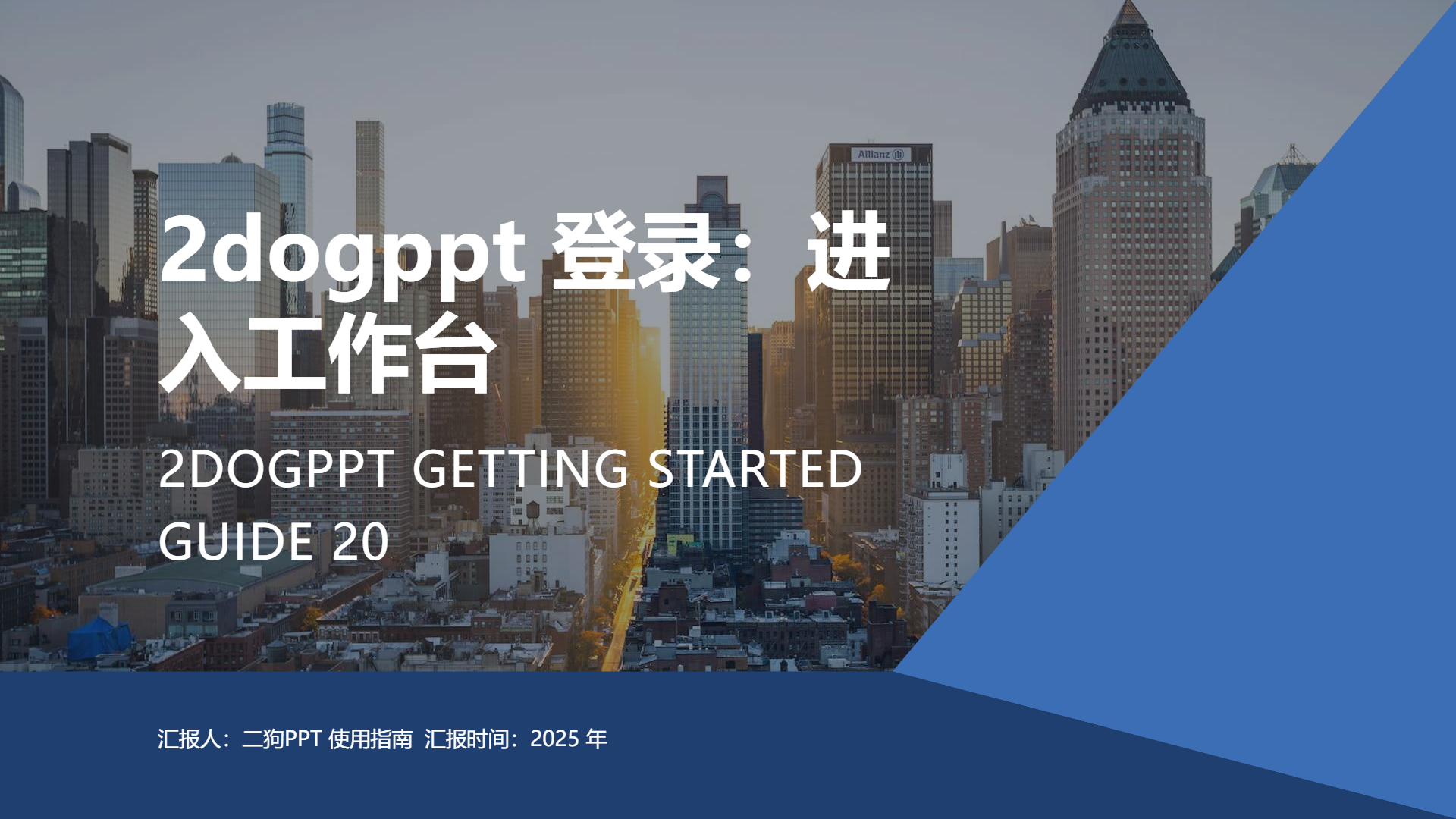 2dogppt登录：进入工作台

2DOGPPT GETTING STARTED GUIDE 20

汇报人：二狗PPT使用指南 汇报时间：2025年